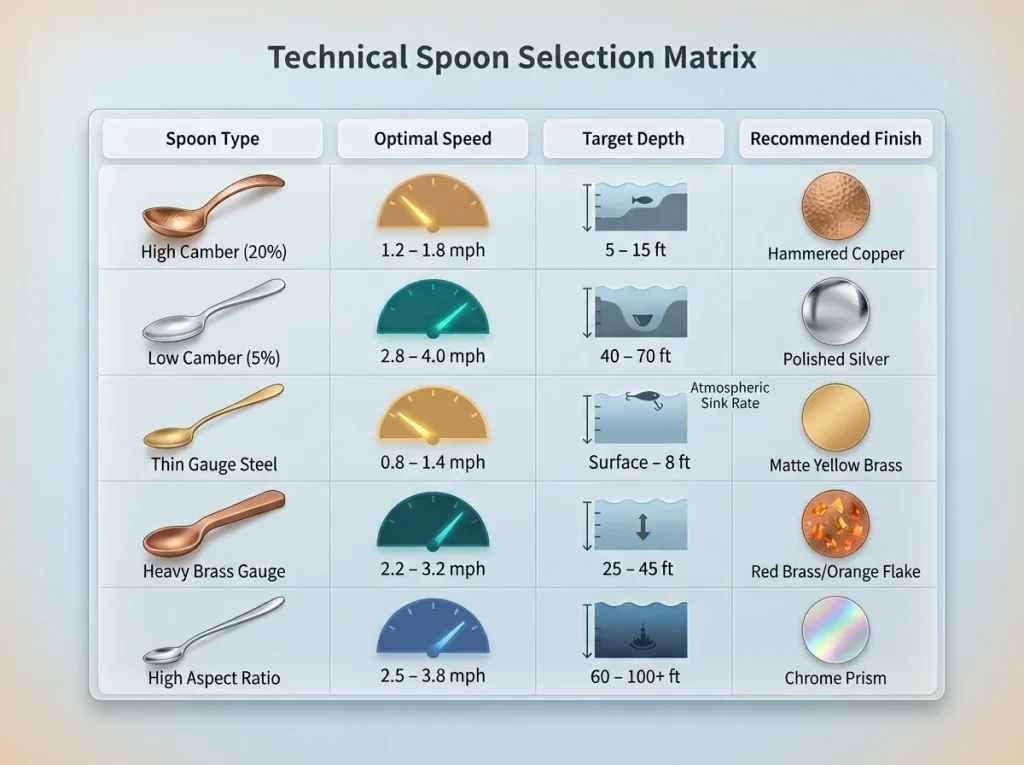 Technical Spoon Selection Matrix

| Spoon Type | Optimal Speed | Target Depth | Recommended Finish |
|---|---|---|---|
| High Camber (20%) | 1.2 – 1.8 mph | 5 – 15 ft | Hammered Copper |
| Low Camber (5%) | 2.8 – 4.0 mph | 40 – 70 ft | Polished Silver |
| Thin Gauge Steel | 0.8 – 1.4 mph | Atmospheric Sink Rate Surface – 8 ft | Matte Yellow Brass |
| Heavy Brass Gauge | 2.2 – 3.2 mph | 25 – 45 ft | Red Brass/Orange Flake |
| High Aspect Ratio | 2.5 – 3.8 mph | 60 – 100+ ft | Chrome Prism |